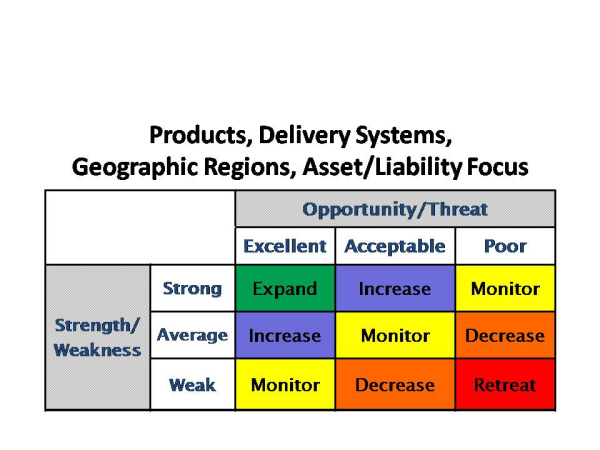 Products, Delivery Systems,
Geographic Regions, Asset/Liability Focus

| | | Opportunity/Threat | | |
|---|---|---|---|---|
| | | Excellent | Acceptable | Poor |
| Strength/ Weakness | Strong | Expand | Increase | Monitor |
| | Average | Increase | Monitor | Decrease |
| | Weak | Monitor | Decrease | Retreat |